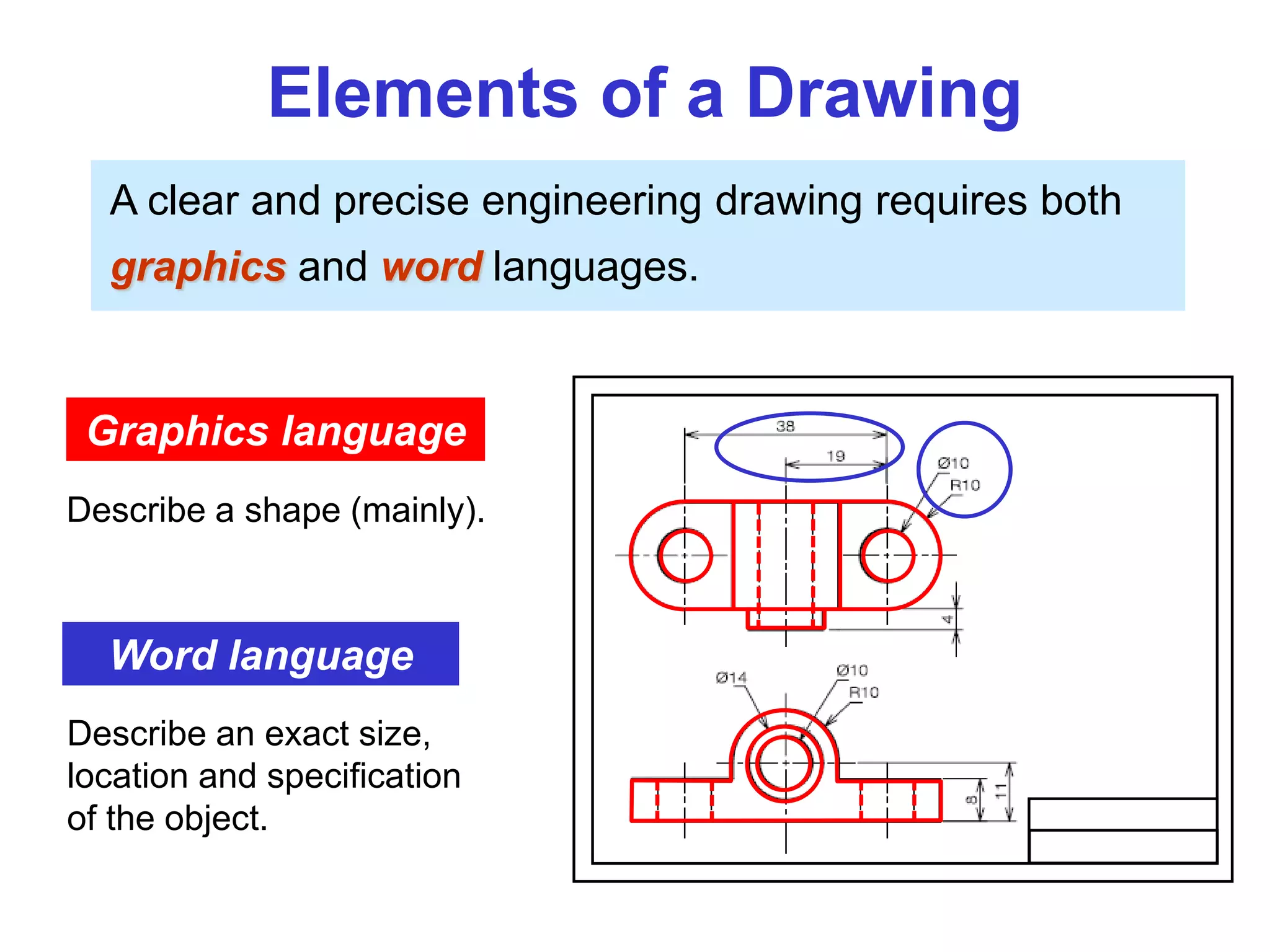 Elements of a Drawing

A clear and precise engineering drawing requires both graphics and word languages.

Graphics language

Describe a shape (mainly).

Word language

Describe an exact size, location and specification of the object.

38
19
Ø10
R10
4
Ø14
Ø10
R10
8
11